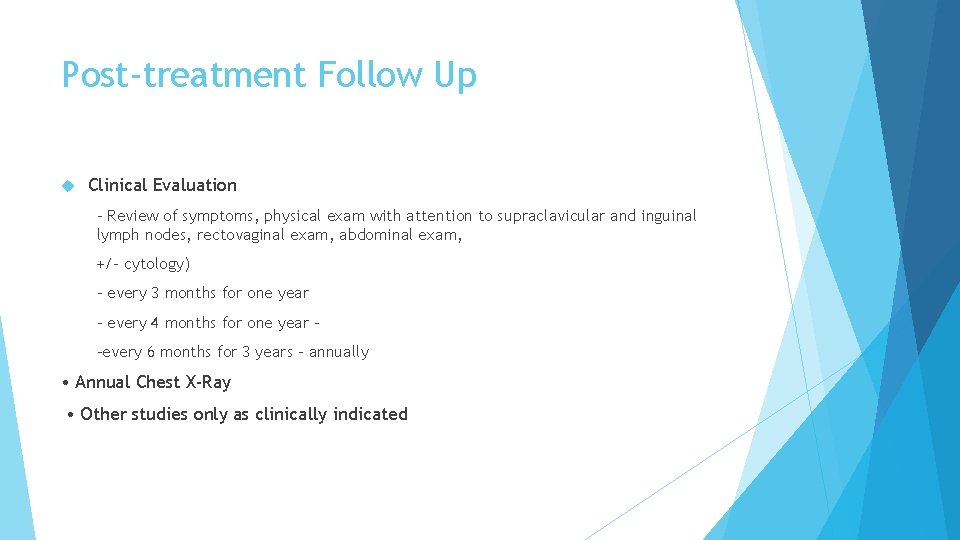 Post-treatment Follow Up

Clinical Evaluation

– Review of symptoms, physical exam with attention to supraclavicular and inguinal lymph nodes, rectovaginal exam, abdominal exam,

+/– cytology)

– every 3 months for one year

– every 4 months for one year –

–every 6 months for 3 years – annually

• Annual Chest X-Ray

• Other studies only as clinically indicated